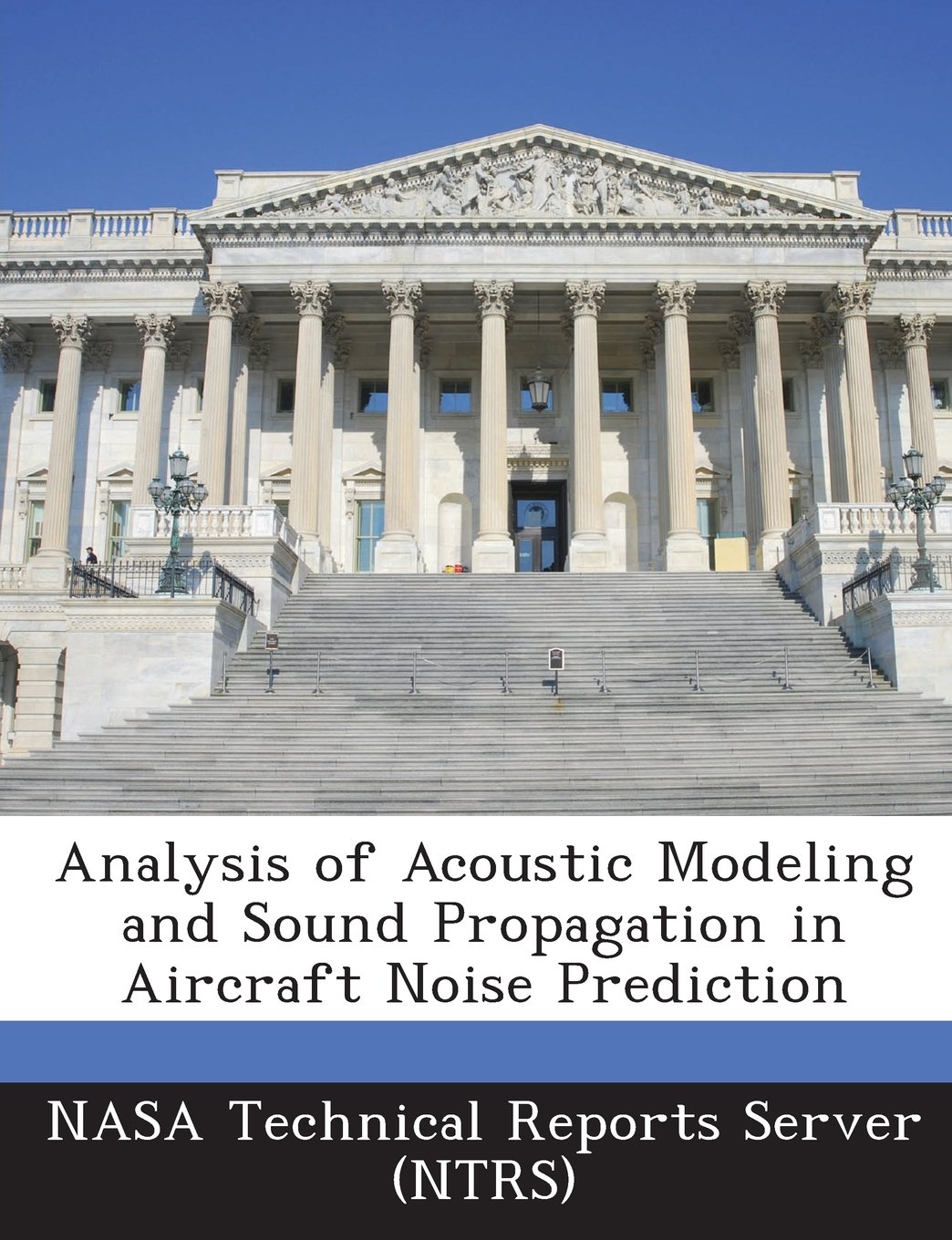 Analysis of Acoustic Modeling and Sound Propagation in Aircraft Noise Prediction

NASA Technical Reports Server (NTRS)